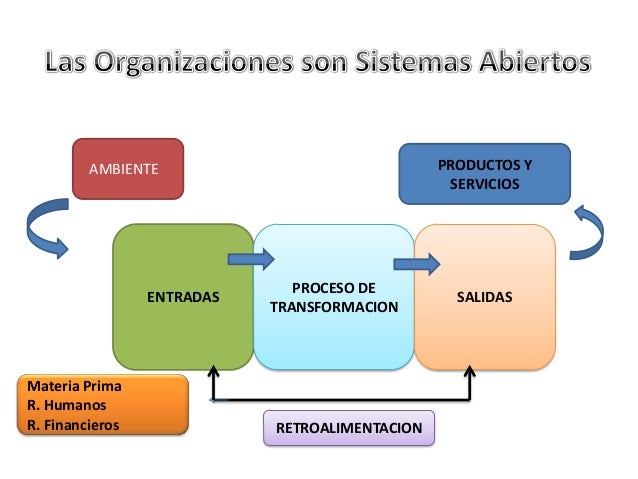 Las Organizaciones son Sistemas Abiertos

AMBIENTE

PRODUCTOS Y SERVICIOS

ENTRADAS

PROCESO DE TRANSFORMACION

SALIDAS

Materia Prima
R. Humanos
R. Financieros

RETROALIMENTACION